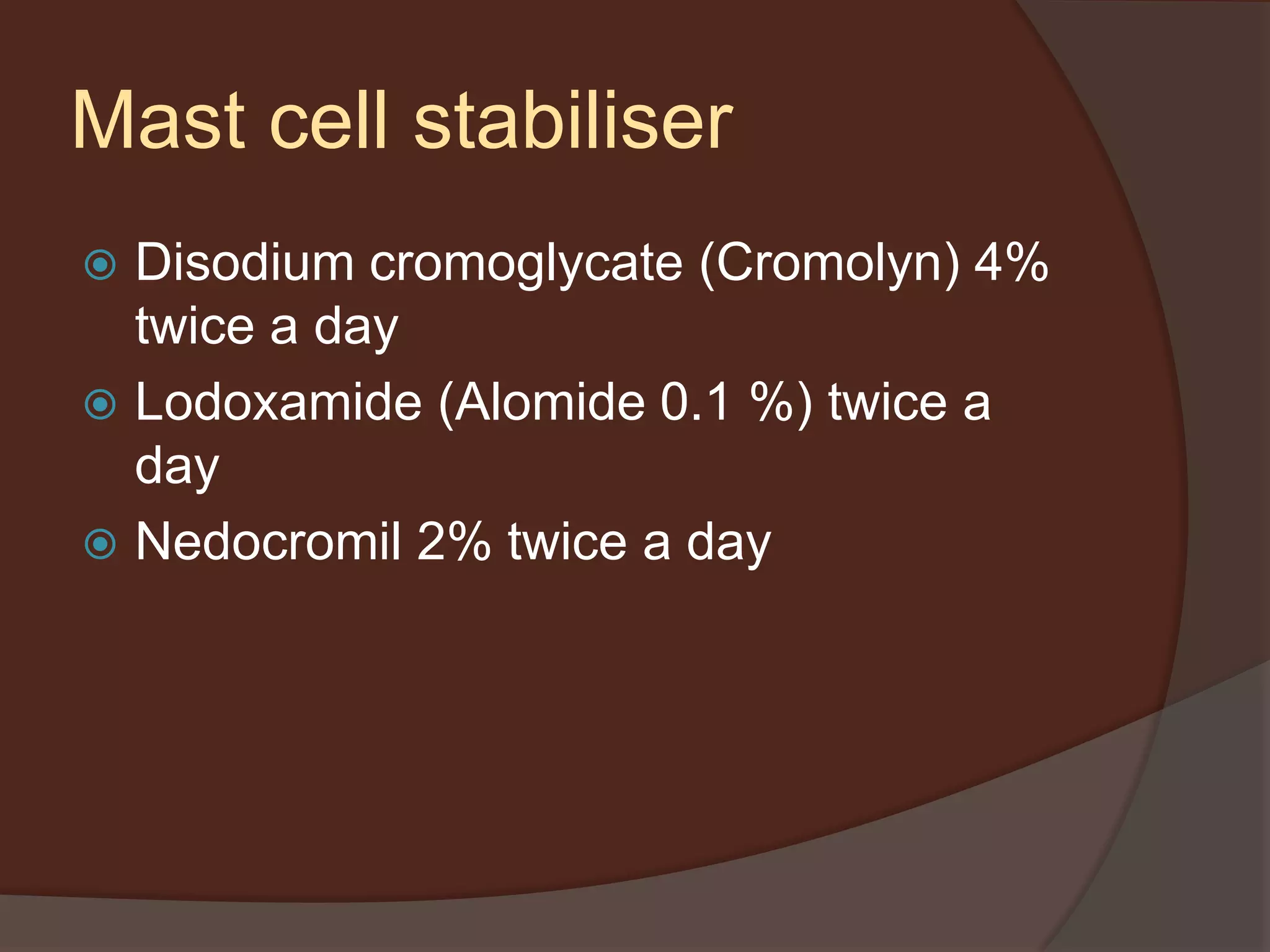 Mast cell stabiliser

Disodium cromoglycate (Cromolyn) 4% twice a day

Lodoxamide (Alomide 0.1 %) twice a day

Nedocromil 2% twice a day